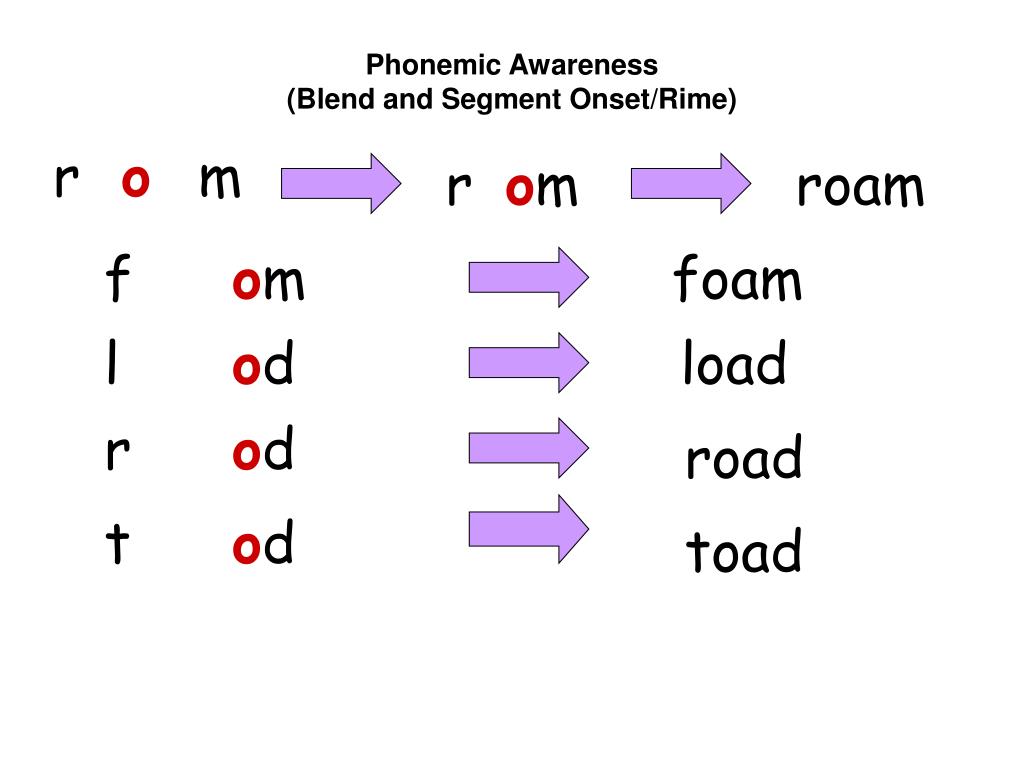 Phonemic Awareness
(Blend and Segment Onset/Rime)

r o m r om roam

f om foam

l od load

r od road

t od toad